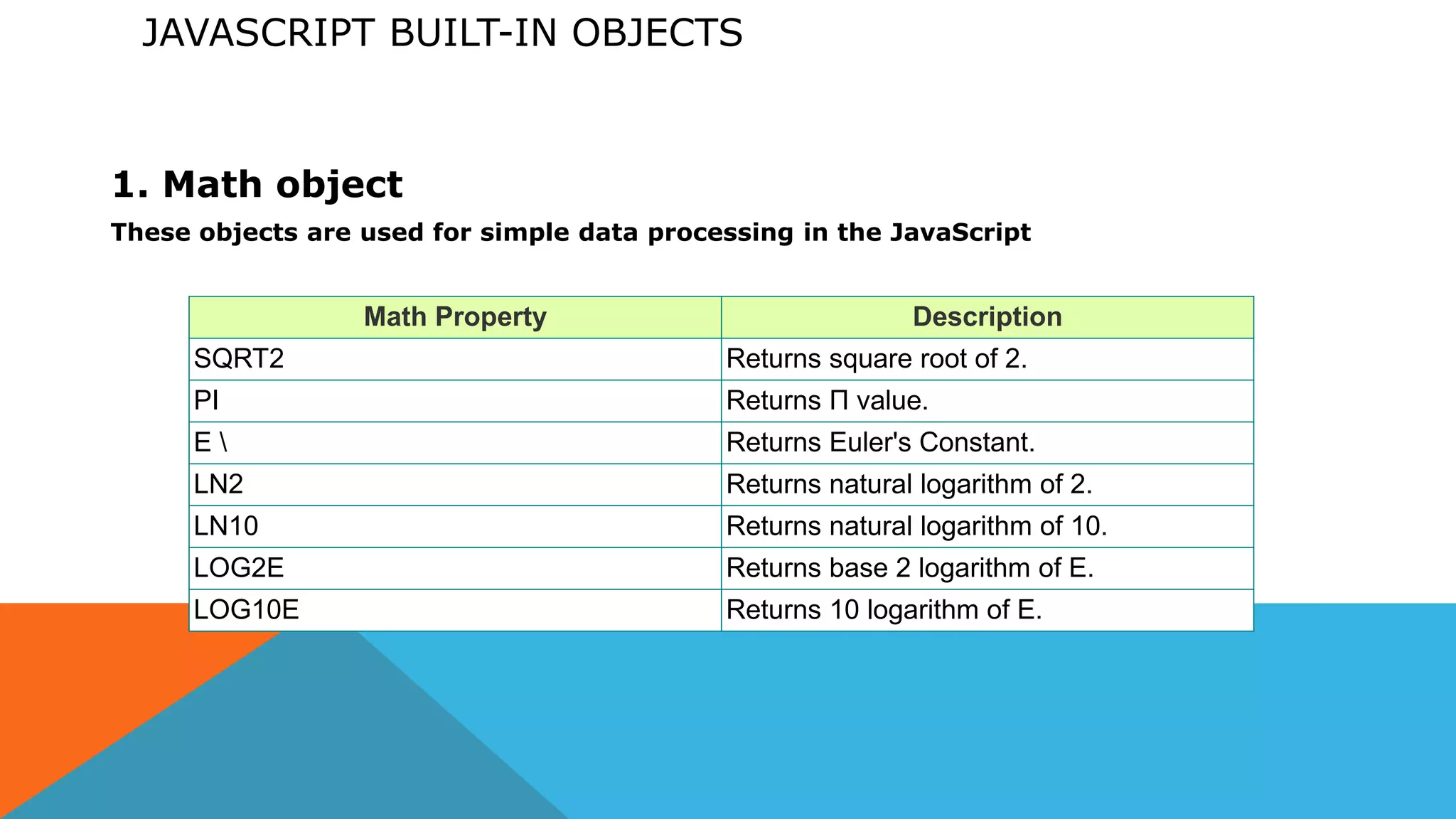 JAVASCRIPT BUILT-IN OBJECTS

1. Math object

These objects are used for simple data processing in the JavaScript

| Math Property | Description |
|---|---|
| SQRT2 | Returns square root of 2. |
| PI | Returns Π value. |
| E \ | Returns Euler's Constant. |
| LN2 | Returns natural logarithm of 2. |
| LN10 | Returns natural logarithm of 10. |
| LOG2E | Returns base 2 logarithm of E. |
| LOG10E | Returns 10 logarithm of E. |